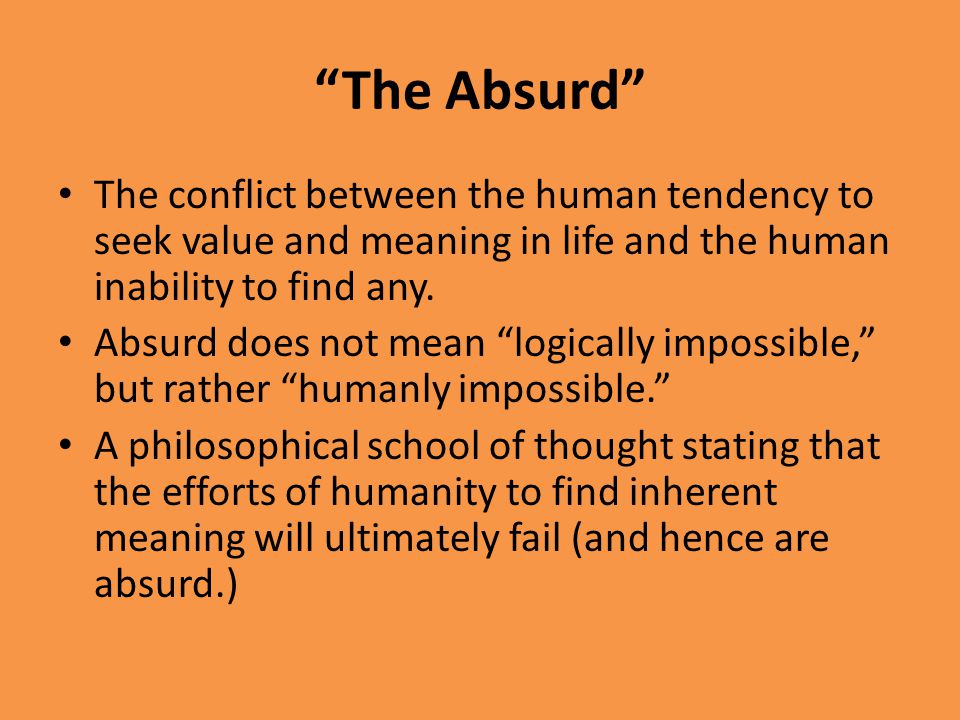 “The Absurd”

• The conflict between the human tendency to seek value and meaning in life and the human inability to find any.
• Absurd does not mean “logically impossible,” but rather “humanly impossible.”
• A philosophical school of thought stating that the efforts of humanity to find inherent meaning will ultimately fail (and hence are absurd.)